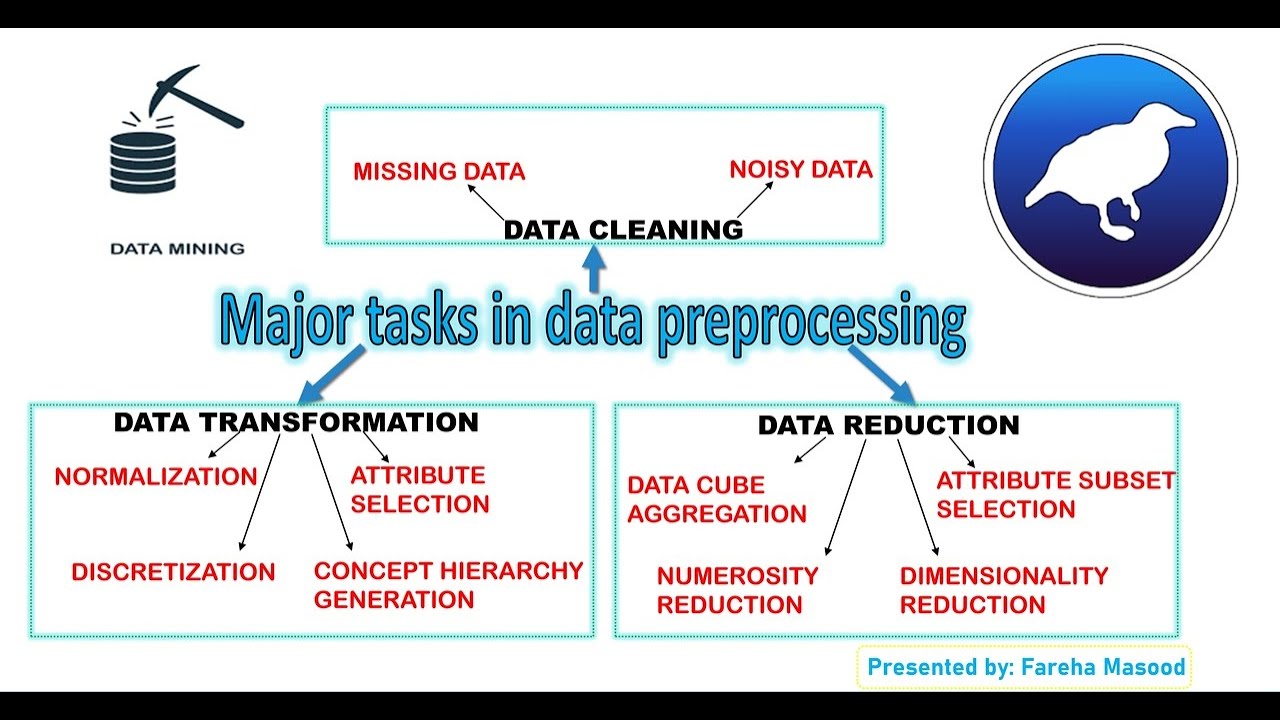 DATA MINING

MISSING DATA

NOISY DATA

DATA CLEANING

Major tasks in data preprocessing

DATA TRANSFORMATION

NORMALIZATION

ATTRIBUTE SELECTION

DISCRETIZATION

CONCEPT HIERARCHY GENERATION

DATA REDUCTION

DATA CUBE AGGREGATION

ATTRIBUTE SUBSET SELECTION

NUMEROSITY REDUCTION

DIMENSIONALITY REDUCTION

Presented by: Fareha Masood